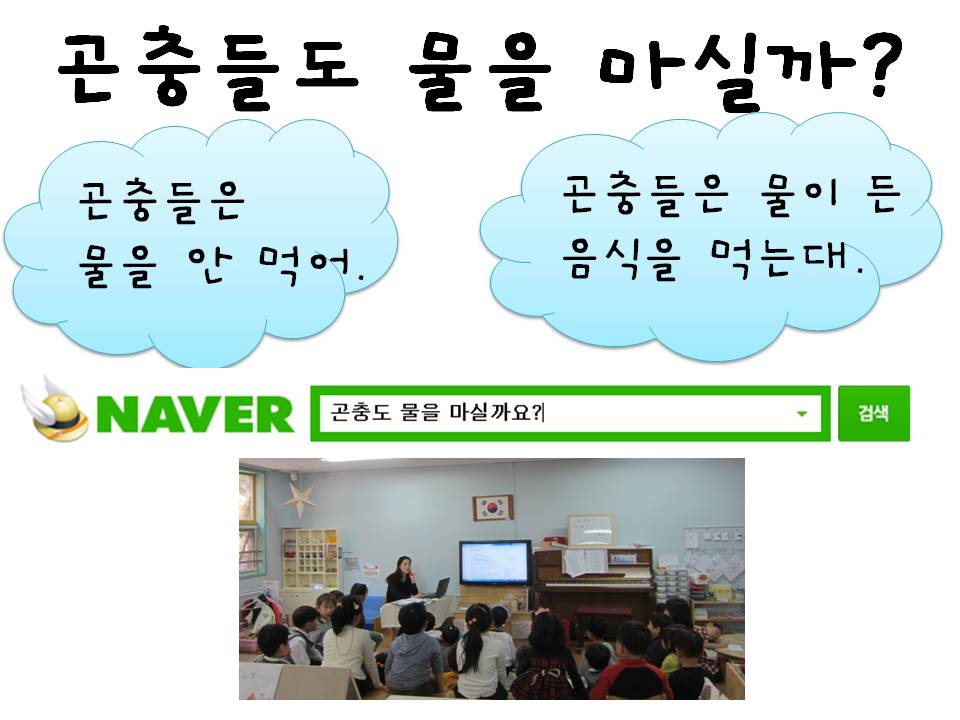 곤충들도 물을 마실까?

곤충들은 물을 안 먹어.

곤충들은 물이 든 음식을 먹는대.

NAVER

곤충도 물을 마실까요?

검색